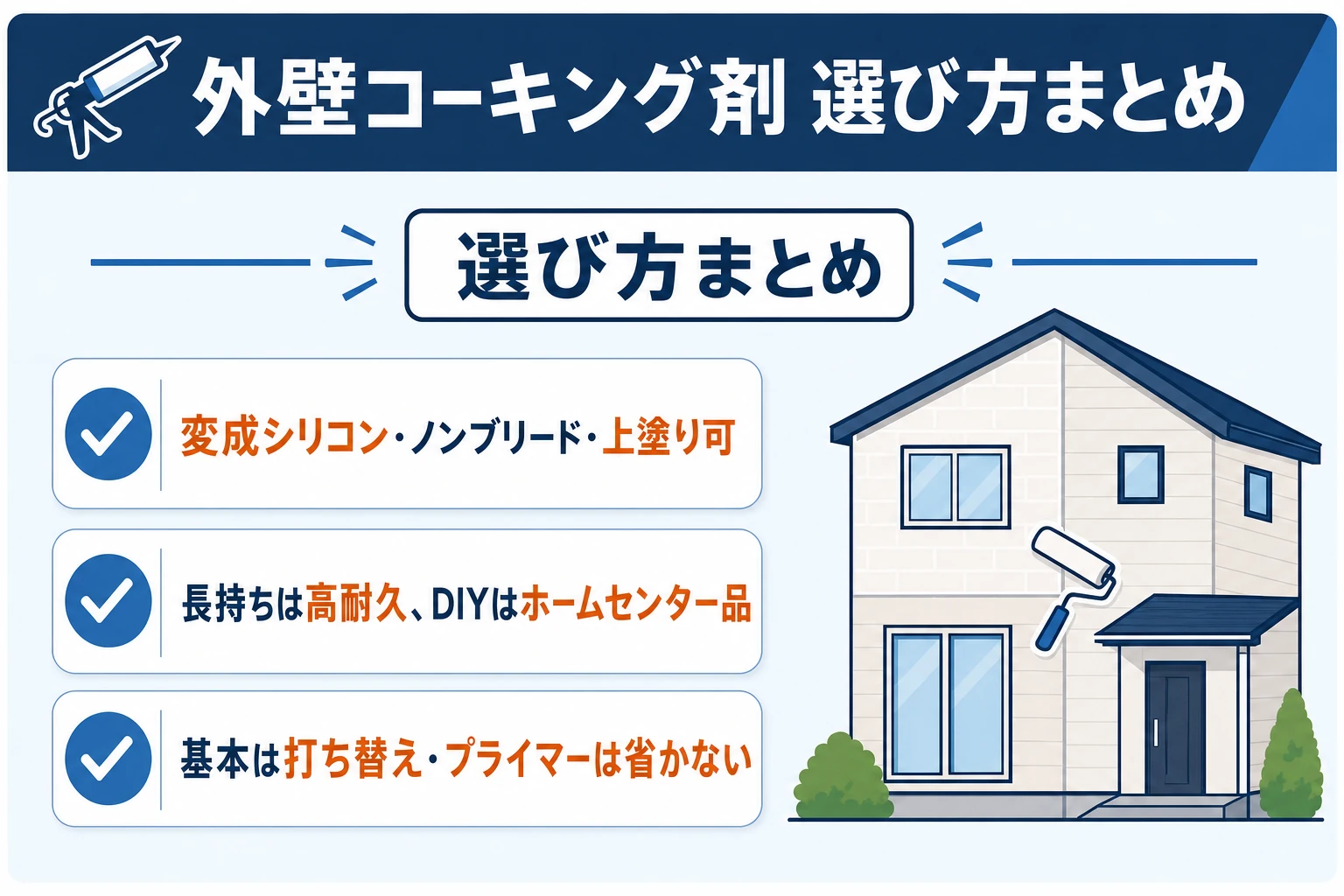 外壁コーキング剤 選び方まとめ

選び方まとめ

変成シリコン・ノンブリード・上塗り可

長持ちは高耐久、DIYはホームセンター品

基本は打ち替え・プライマーは省かない